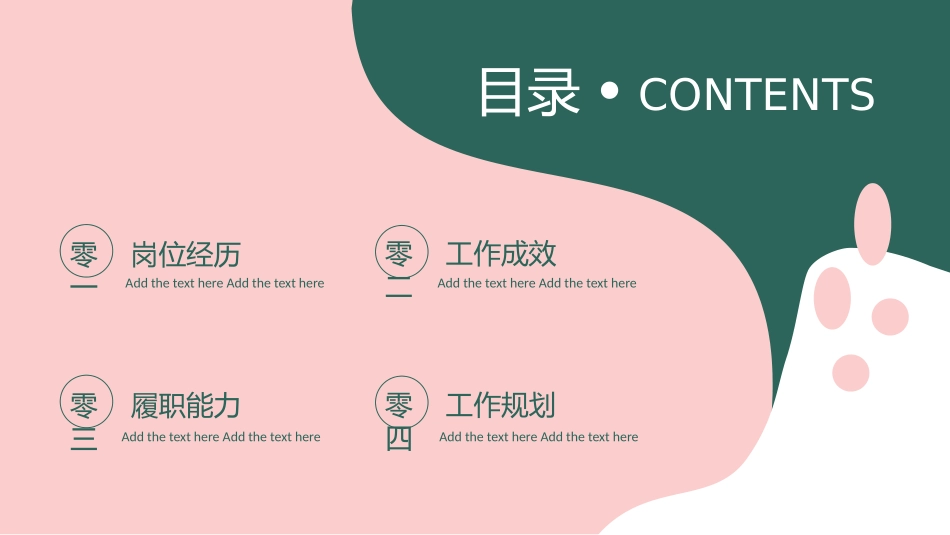 目录 • CONTENTS

零一
岗位经历
Add the text here Add the text here

零二
工作成效
Add the text here Add the text here

零三
履职能力
Add the text here Add the text here

零四
工作规划
Add the text here Add the text here